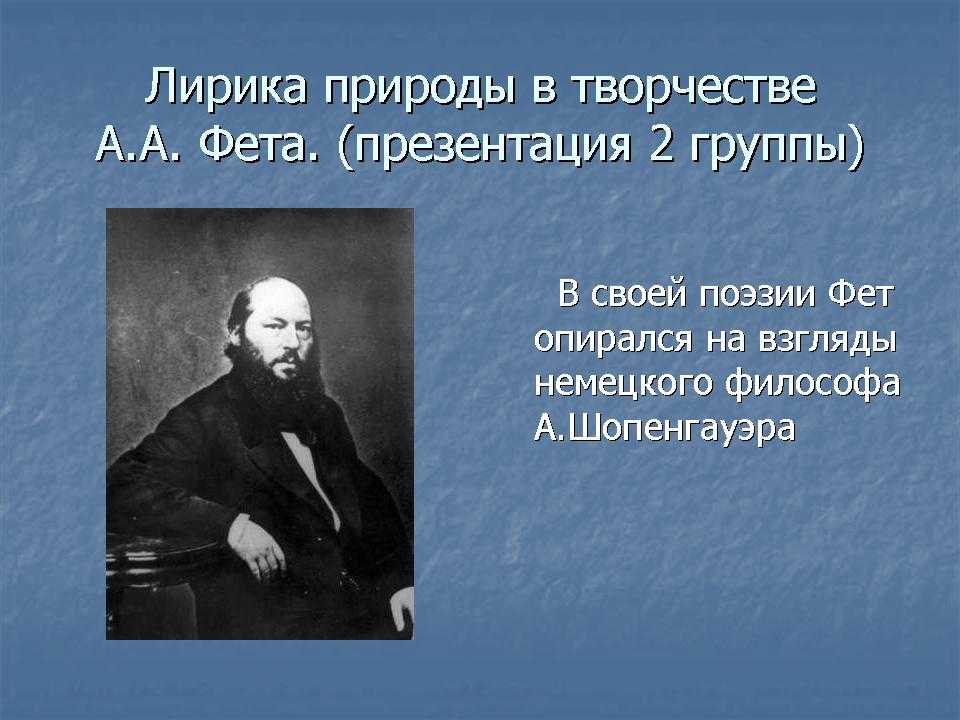 Лирика природы в творчестве А.А. Фета. (презентация 2 группы)

В своей поэзии Фет опирался на взгляды немецкого философа А.Шопенгауэра